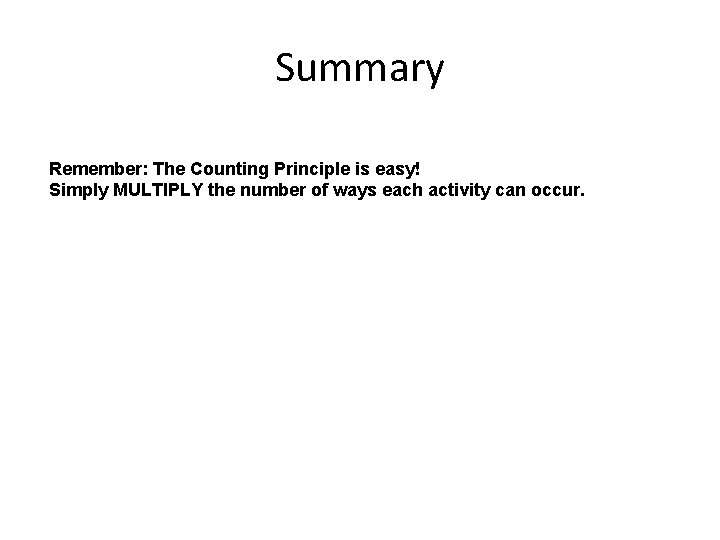 Summary

Remember: The Counting Principle is easy!
Simply MULTIPLY the number of ways each activity can occur.